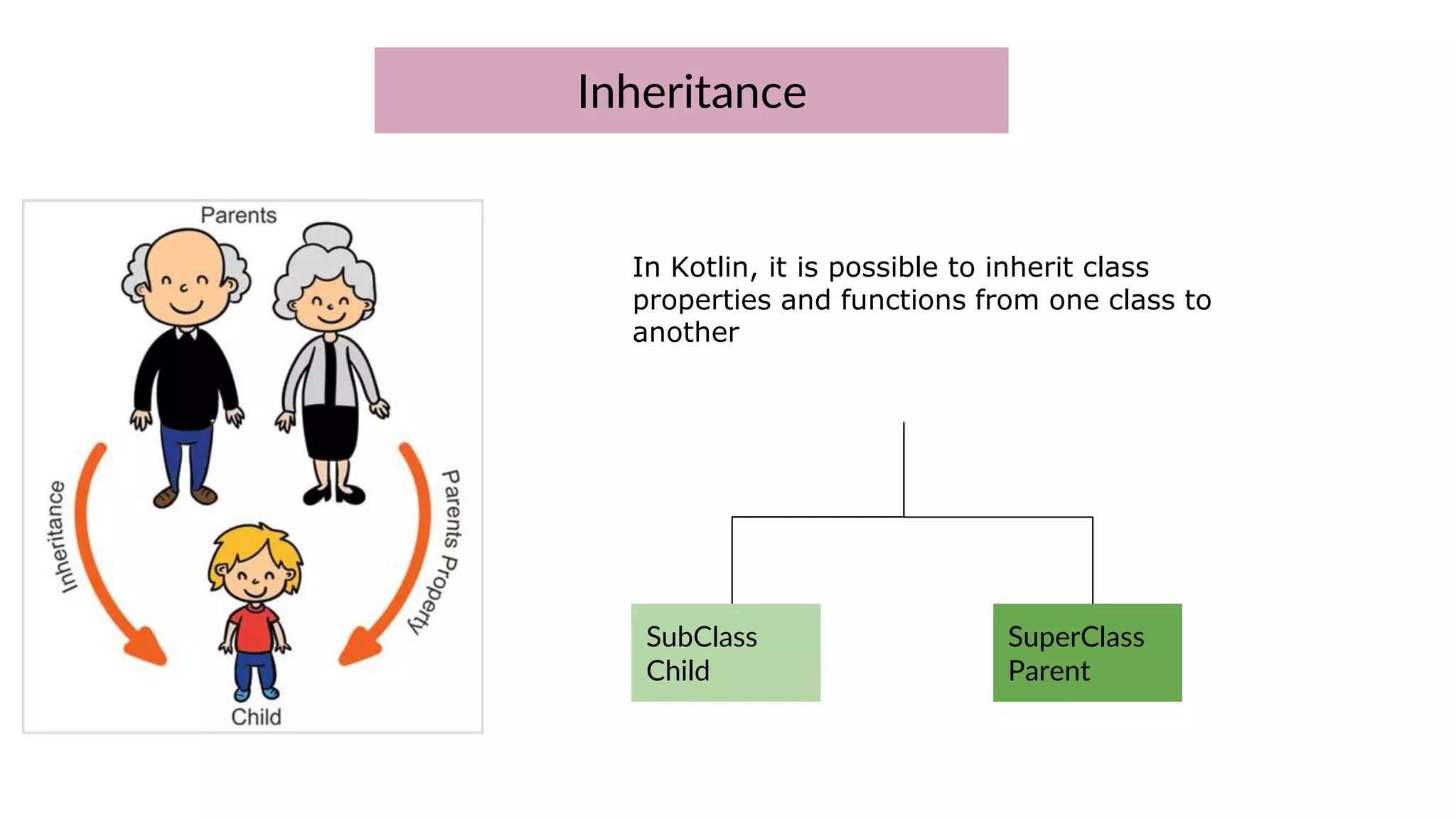 Inheritance

Parents

Inheritance

Parents Property

Child

In Kotlin, it is possible to inherit class properties and functions from one class to another

SubClass
Child

SuperClass
Parent